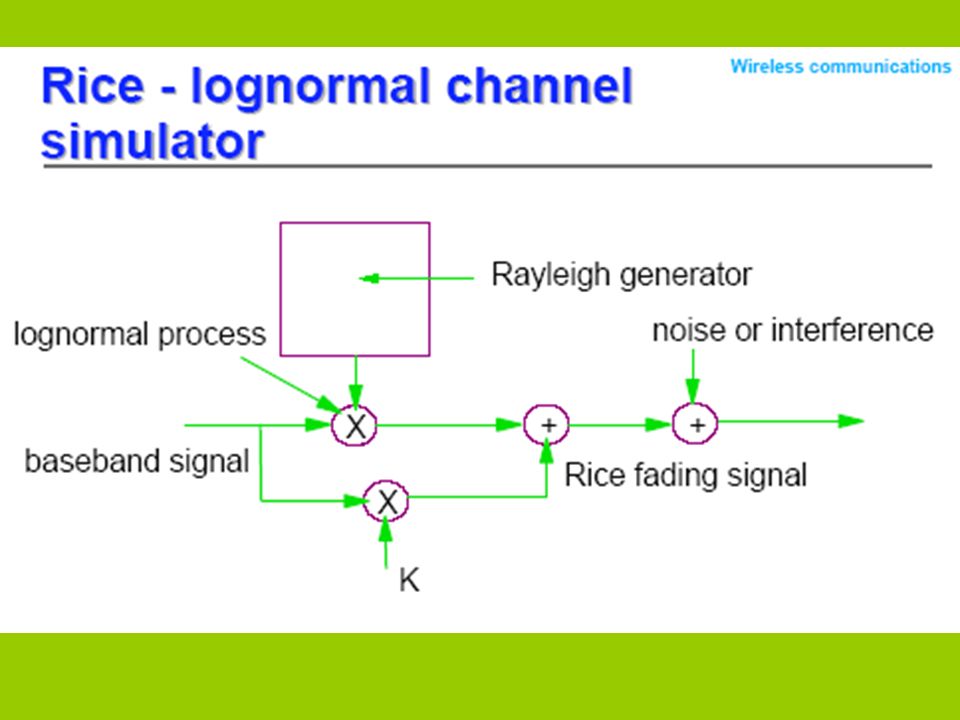 Wireless communications

Rice - lognormal channel simulator

Rayleigh generator

lognormal process

noise or interference

X

+

+

baseband signal

Rice fading signal

X

K